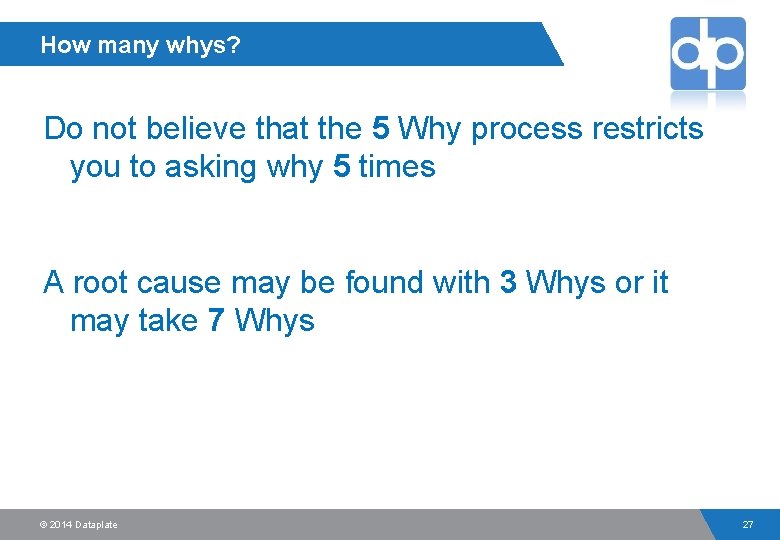 How many whys?

dp

Do not believe that the 5 Why process restricts you to asking why 5 times

A root cause may be found with 3 Whys or it may take 7 Whys

© 2014 Dataplate

27